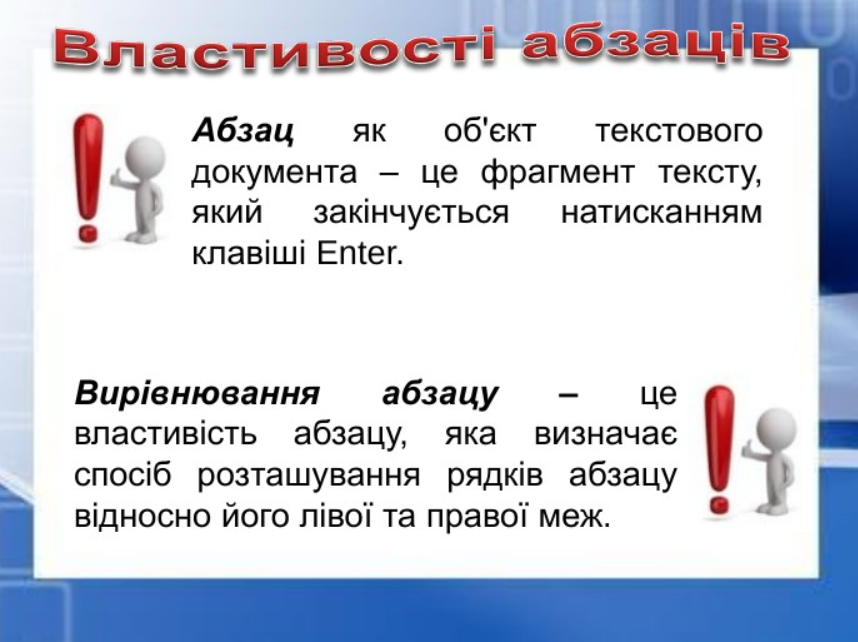 Властивості абзаців

Абзац як об'єкт текстового документа – це фрагмент тексту, який закінчується натисканням клавіші Enter.

Вирівнювання абзацу – це властивість абзацу, яка визначає спосіб розташування рядків абзацу відносно його лівої та правої меж.